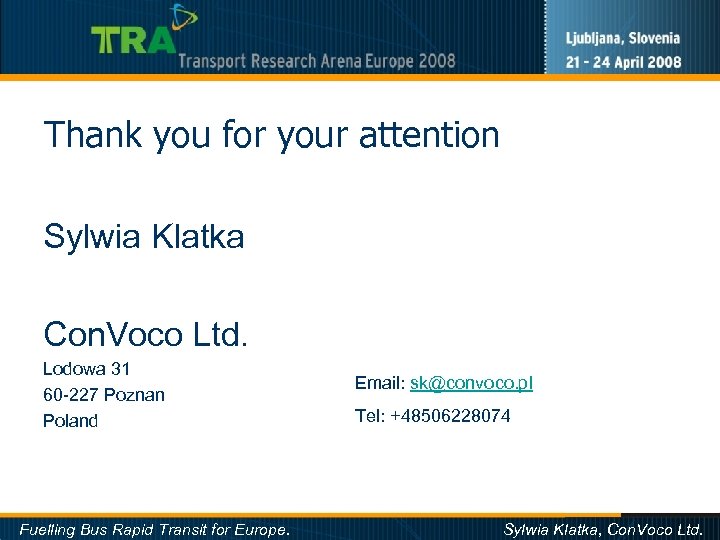 TRA Transport Research Arena Europe 2008

Ljubljana, Slovenia
21 - 24 April 2008

Thank you for your attention

Sylwia Klatka

ConVoco Ltd.
Lodowa 31
60-227 Poznan
Poland

Email: sk@convoco.pl
Tel: +48506228074

Fuelling Bus Rapid Transit for Europe.

Sylwia Klatka, ConVoco Ltd.